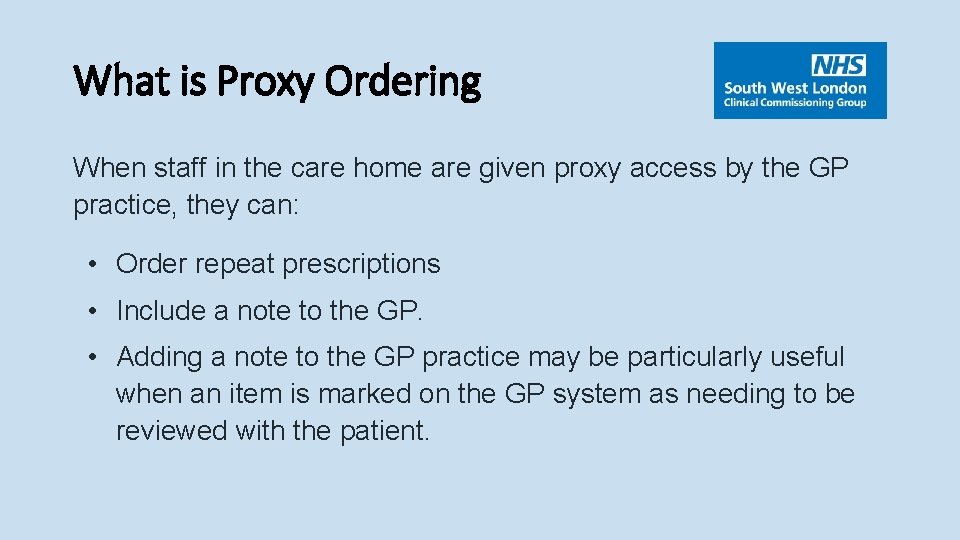 What is Proxy Ordering

NHS
South West London
Clinical Commissioning Group

When staff in the care home are given proxy access by the GP practice, they can:

• Order repeat prescriptions
• Include a note to the GP.
• Adding a note to the GP practice may be particularly useful when an item is marked on the GP system as needing to be reviewed with the patient.